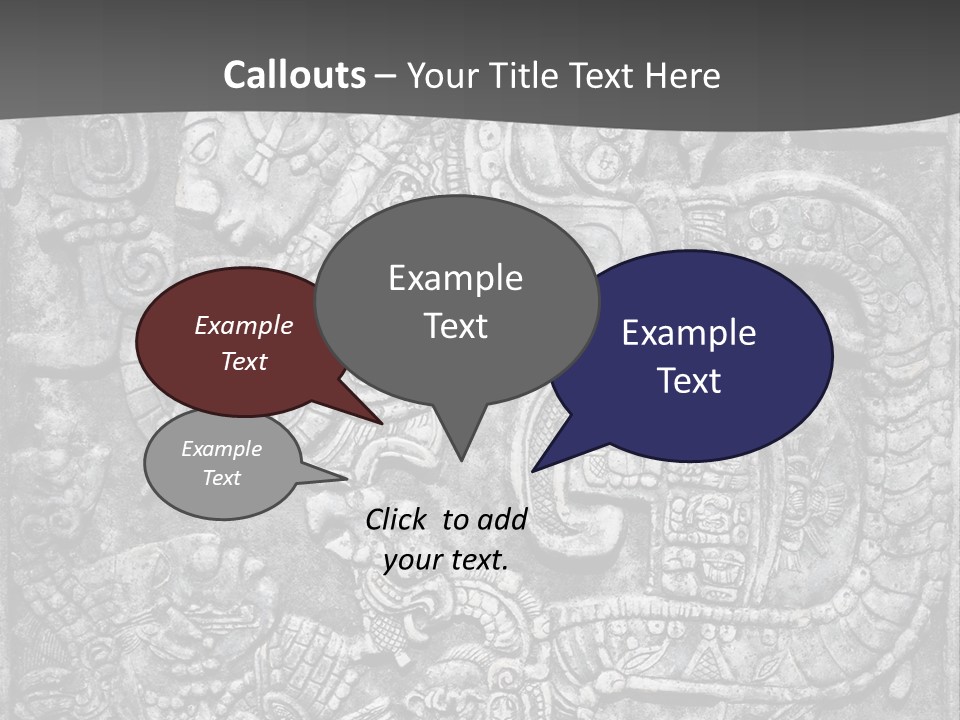 Callouts – Your Title Text Here

Example Text

Example Text

Example Text

Example Text

Click to add your text.